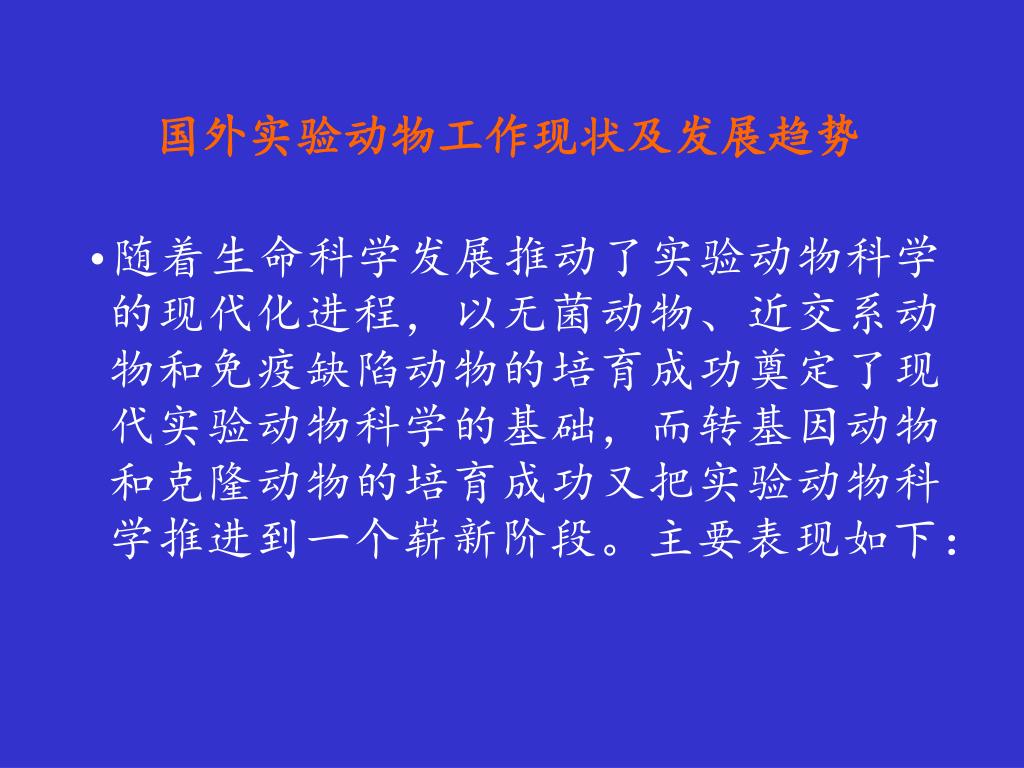 国外实验动物工作现状及发展趋势

•随着生命科学发展推动了实验动物科学的现代化进程，以无菌动物、近交系动物和免疫缺陷动物的培育成功奠定了现代实验动物科学的基础，而转基因动物和克隆动物的培育成功又把实验动物科学推进到一个崭新阶段。主要表现如下：